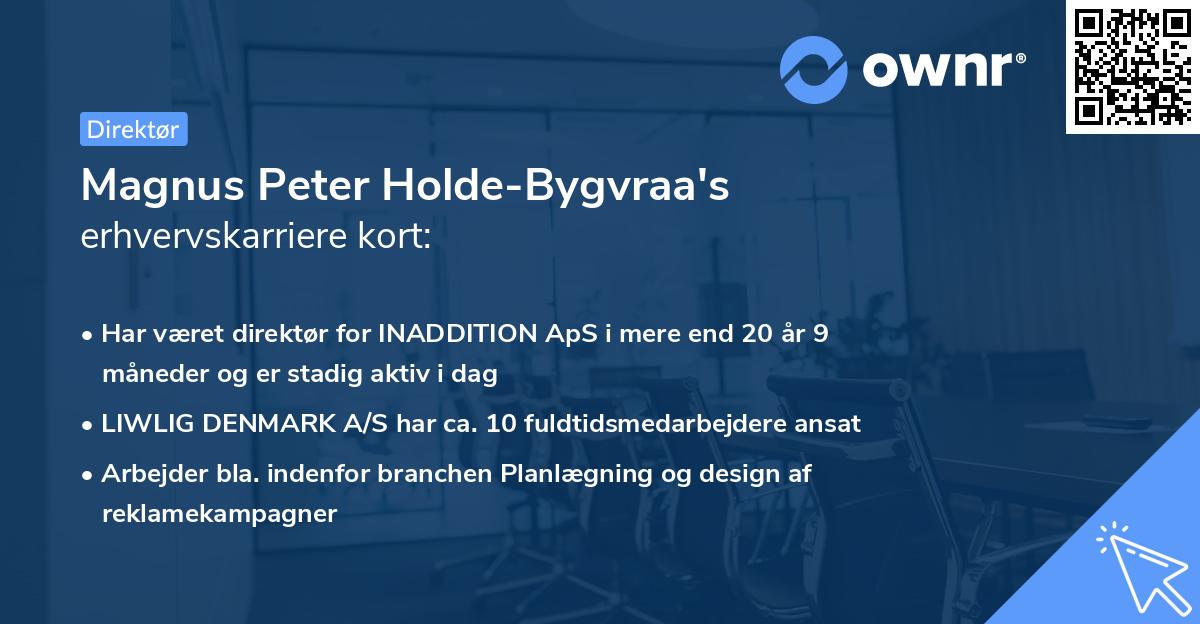 ownr®

Direktør

Magnus Peter Holde-Bygvraa's
erhvervskarriere kort:

• Har været direktør for INADDITION ApS i mere end 20 år 9 måneder og er stadig aktiv i dag
• LIWLIG DENMARK A/S har ca. 10 fuldtidsmedarbejdere ansat
• Arbejder bla. indenfor branchen Planlægning og design af reklamekampagner